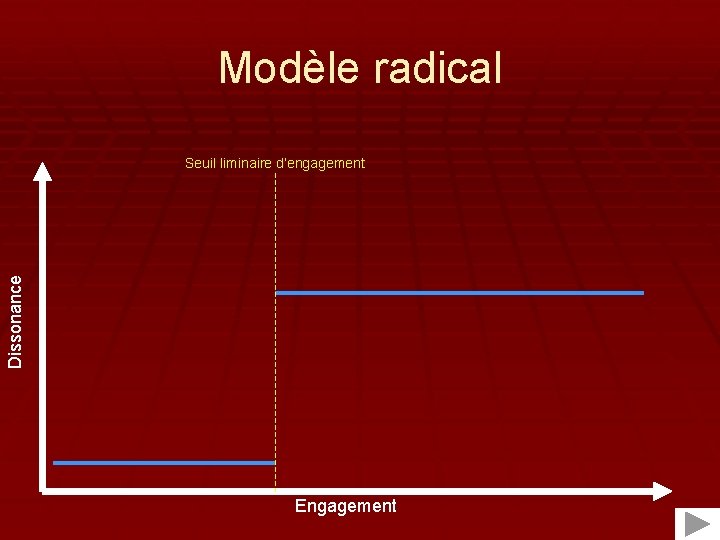 Modèle radical

Seuil liminaire d'engagement

Dissonance

Engagement